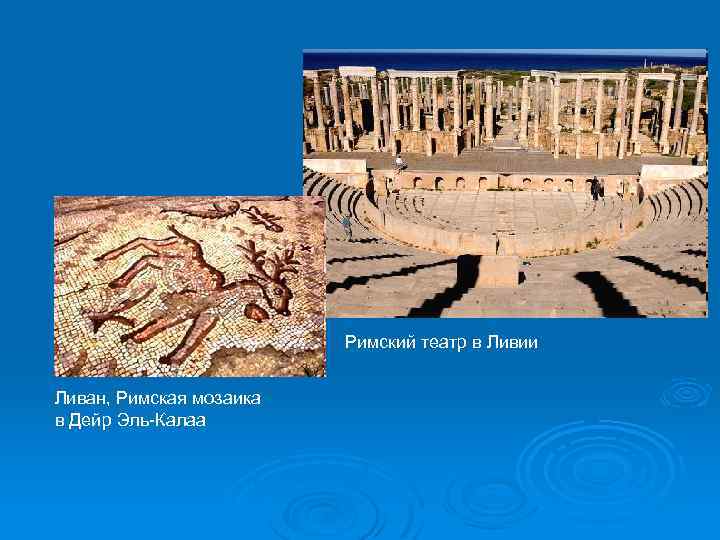 Римский театр в Ливии

Ливан, Римская мозаика в Дейр Эль-Калаа